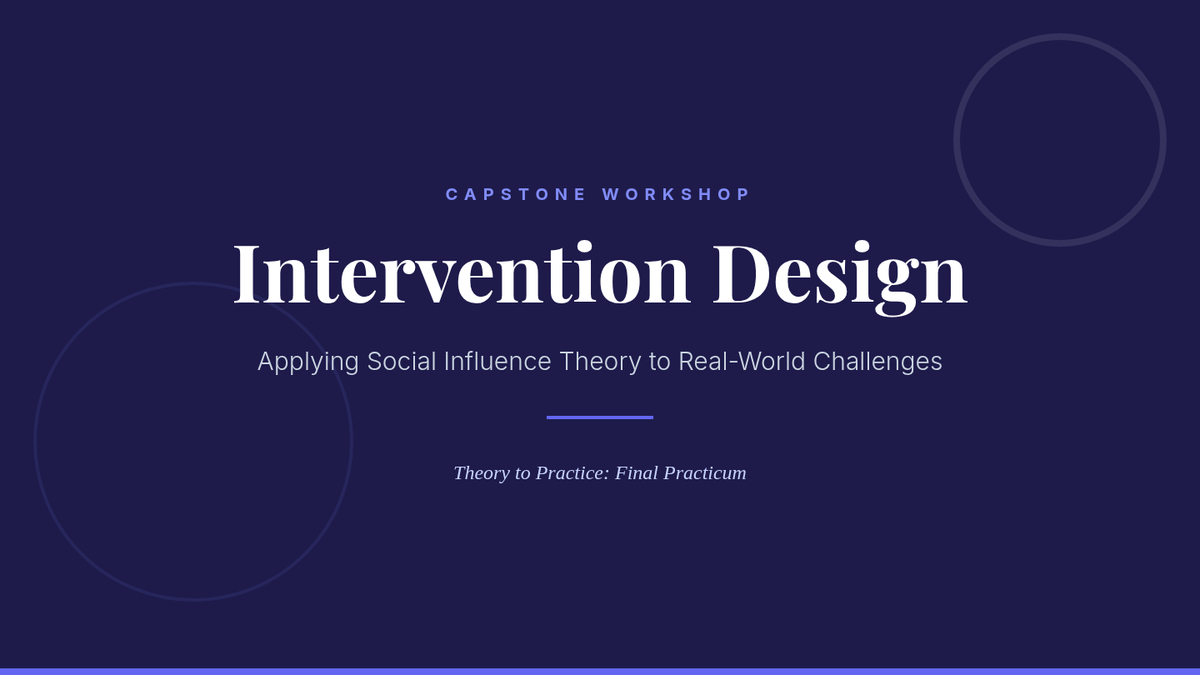 CAPSTONE WORKSHOP

Intervention Design

Applying Social Influence Theory to Real-World Challenges

Theory to Practice: Final Practicum